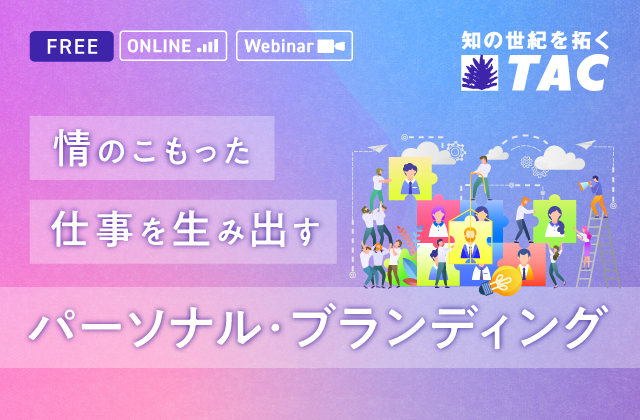 FREE ONLINE Webinar

知の世紀を拓く
TAC

情のこもった
仕事を生み出す
パーソナル・ブランディング